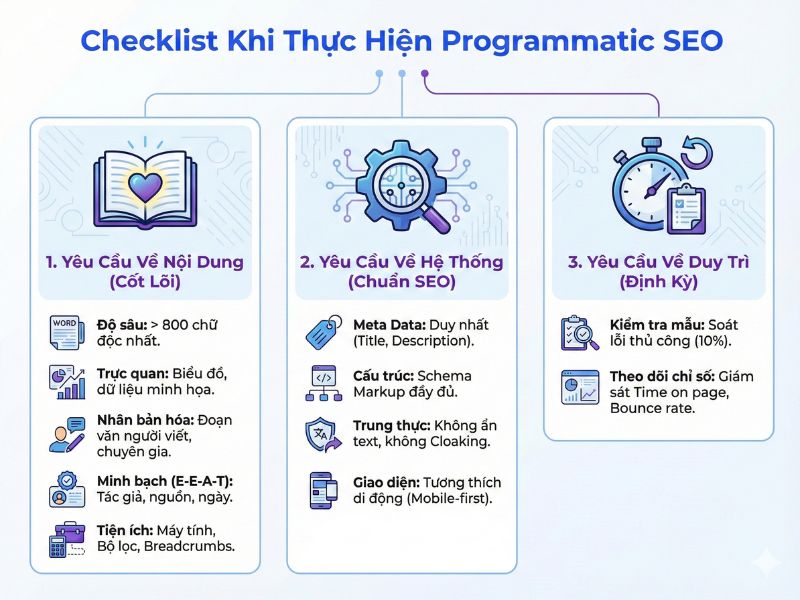 Checklist Khi Thực Hiện Programmatic SEO

1. Yêu Cầu Về Nội Dung (Cốt Lõi)

WORD

Độ sâu: > 800 chữ độc nhất.

Trực quan: Biểu đồ, dữ liệu minh họa.

Nhân bản hóa: Đoạn văn người viết, chuyên gia.

Minh bạch (E-E-A-T): Tác giả, nguồn, ngày.

Tiện ích: Máy tính, Bộ lọc, Breadcrumbs.

2. Yêu Cầu Về Hệ Thống (Chuẩn SEO)

Meta Data: Duy nhất (Title, Description).

Cấu trúc: Schema Markup đầy đủ.

Trung thực: Không ẩn text, không Cloaking.

Giao diện: Tương thích di động (Mobile-first).

3. Yêu Cầu Về Duy Trì (Định Kỳ)

Kiểm tra mẫu: Soát lỗi thủ công (10%).

Theo dõi chỉ số: Giám sát Time on page, Bounce rate.